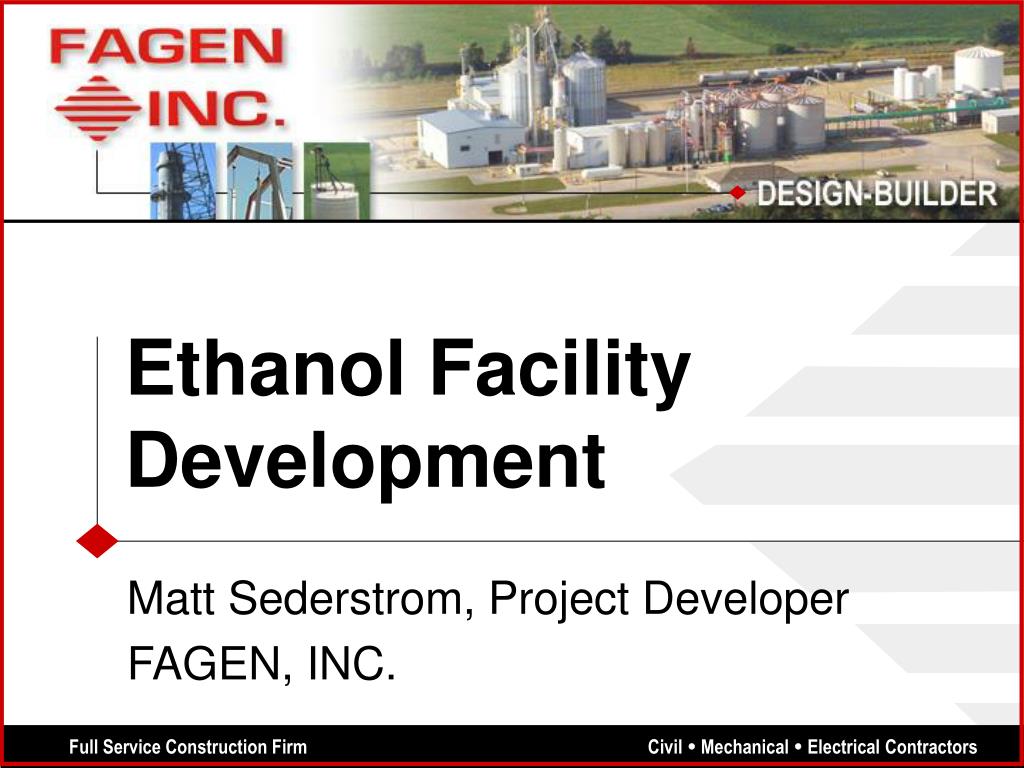 FAGEN INC.

DESIGN-BUILDER

Ethanol Facility Development

Matt Sederstrom, Project Developer
FAGEN, INC.

Full Service Construction Firm

Civil • Mechanical • Electrical Contractors